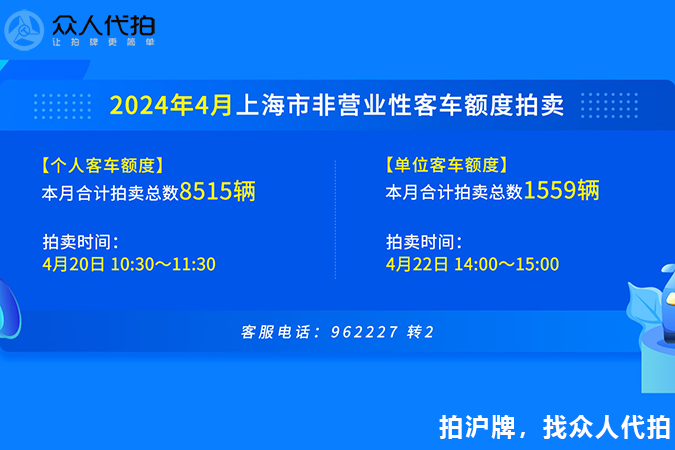 众人代拍
让拍牌更简单

2024年4月上海市非营业性客车额度拍卖

【个人客车额度】
本月合计拍卖总数8515辆

拍卖时间：
4月20日 10:30～11:30

【单位客车额度】
本月合计拍卖总数1559辆

拍卖时间：
4月22日 14:00～15:00

客服电话：962227 转2

拍沪牌，找众人代拍